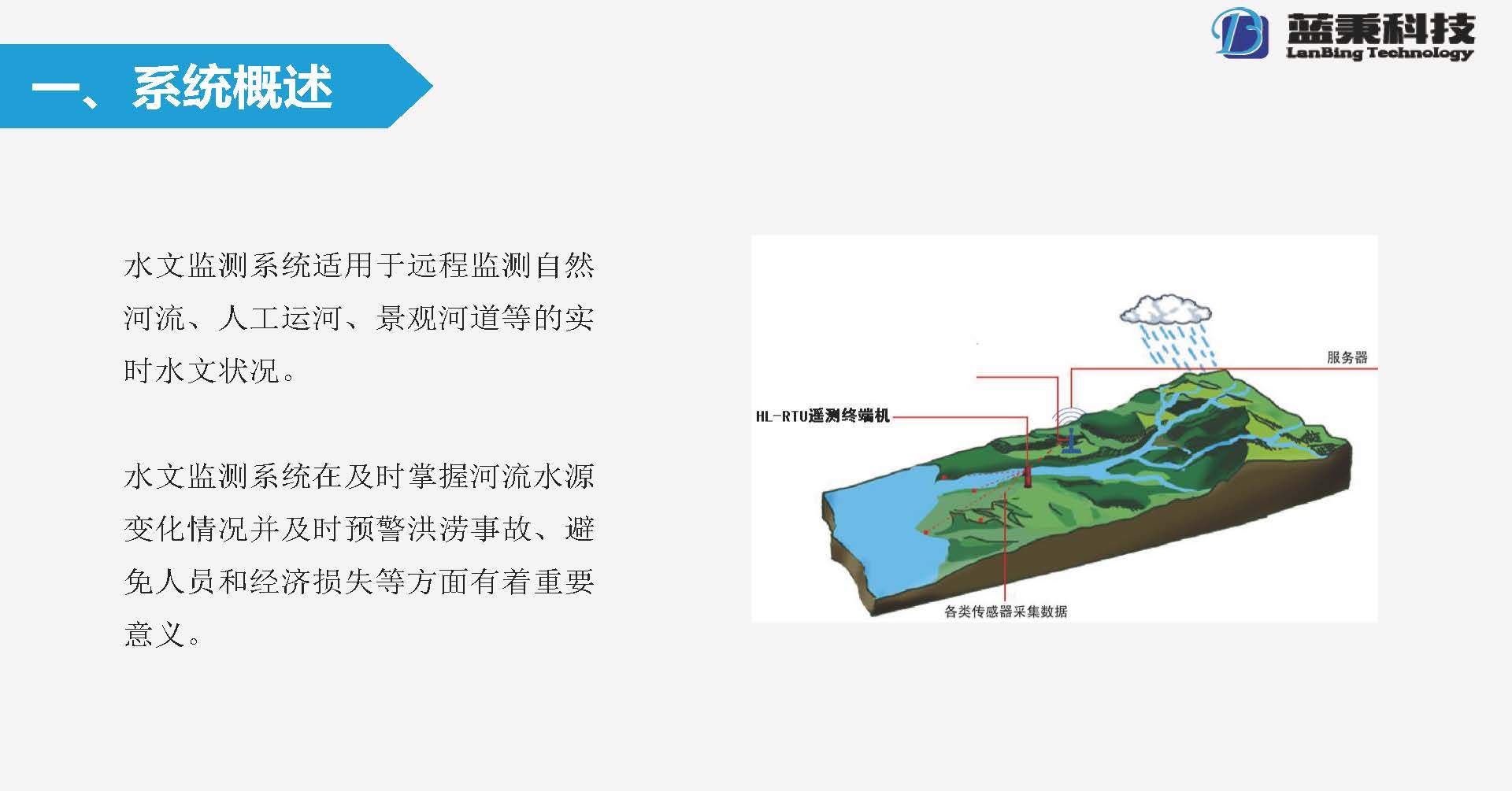 蓝秉科技
LanBing Technology

一、系统概述

水文监测系统适用于远程监测自然河流、人工运河、景观河道等的实时水文状况。

水文监测系统在及时掌握河流水源变化情况并及时预警洪涝事故、避免人员和经济损失等方面有着重要意义。

服务器

HL-RTU遥测终端机

各类传感器采集数据